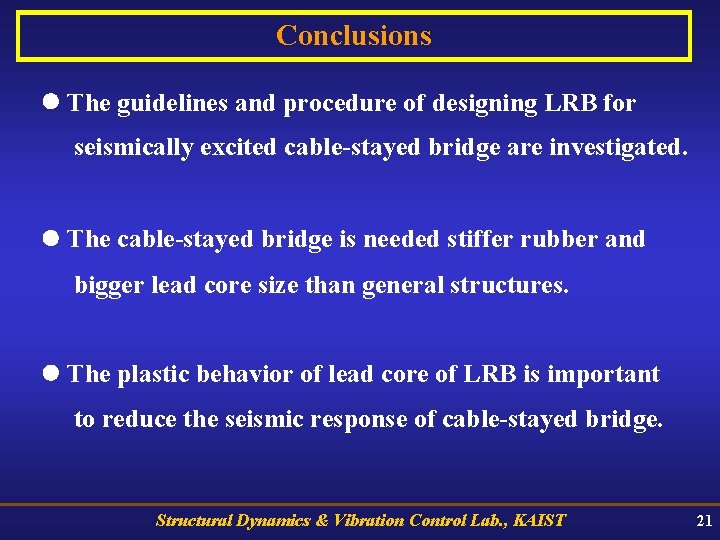 Conclusions

● The guidelines and procedure of designing LRB for seismically excited cable-stayed bridge are investigated.

● The cable-stayed bridge is needed stiffer rubber and bigger lead core size than general structures.

● The plastic behavior of lead core of LRB is important to reduce the seismic response of cable-stayed bridge.

Structural Dynamics & Vibration Control Lab., KAIST

21